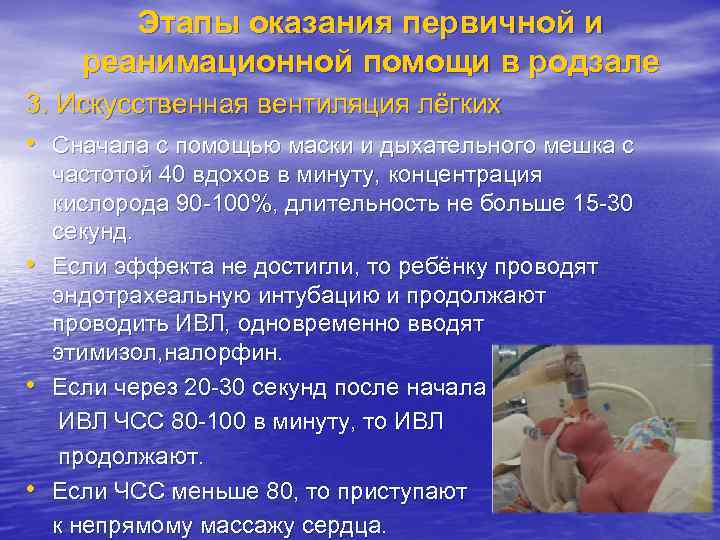 Этапы оказания первичной и реанимационной помощи в родзале

3. Искусственная вентиляция лёгких

• Сначала с помощью маски и дыхательного мешка с частотой 40 вдохов в минуту, концентрация кислорода 90-100%, длительность не больше 15-30 секунд.

• Если эффекта не достигли, то ребёнку проводят эндотрахеальную интубацию и продолжают проводить ИВЛ, одновременно вводят этимизол,налорфин.

• Если через 20-30 секунд после начала ИВЛ ЧСС 80-100 в минуту, то ИВЛ продолжают.

• Если ЧСС меньше 80, то приступают к непрямому массажу сердца.